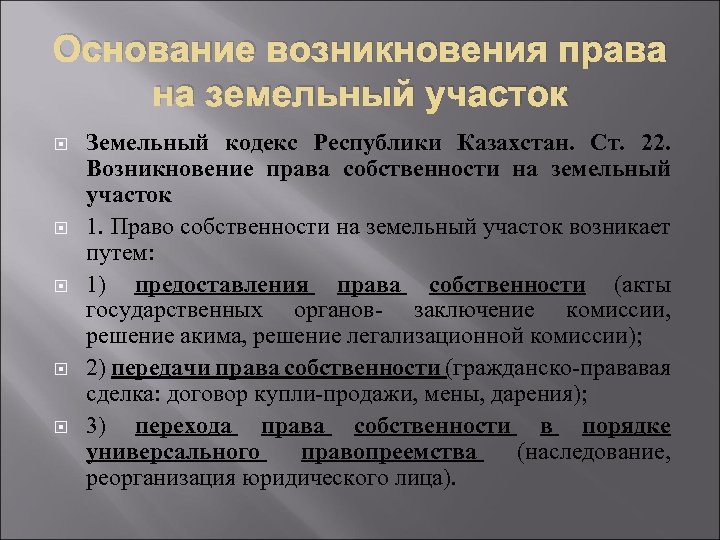 Основание возникновения права на земельный участок

Земельный кодекс Республики Казахстан. Ст. 22. Возникновение права собственности на земельный участок

1. Право собственности на земельный участок возникает путем:

1) предоставления права собственности (акты государственных органов- заключение комиссии, решение акима, решение легализационной комиссии);

2) передачи права собственности (гражданско-прававая сделка: договор купли-продажи, мены, дарения);

3) перехода права собственности в порядке универсального правопреемства (наследование, реорганизация юридического лица).